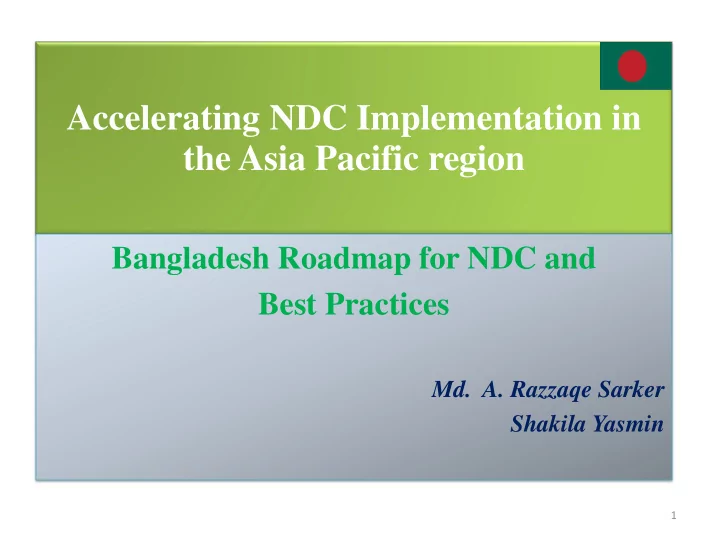 Accelerating NDC Implementation in the Asia Pacific region

Bangladesh Roadmap for NDC and Best Practices

Md. A. Razzaqe Sarker
Shakila Yasmin

1